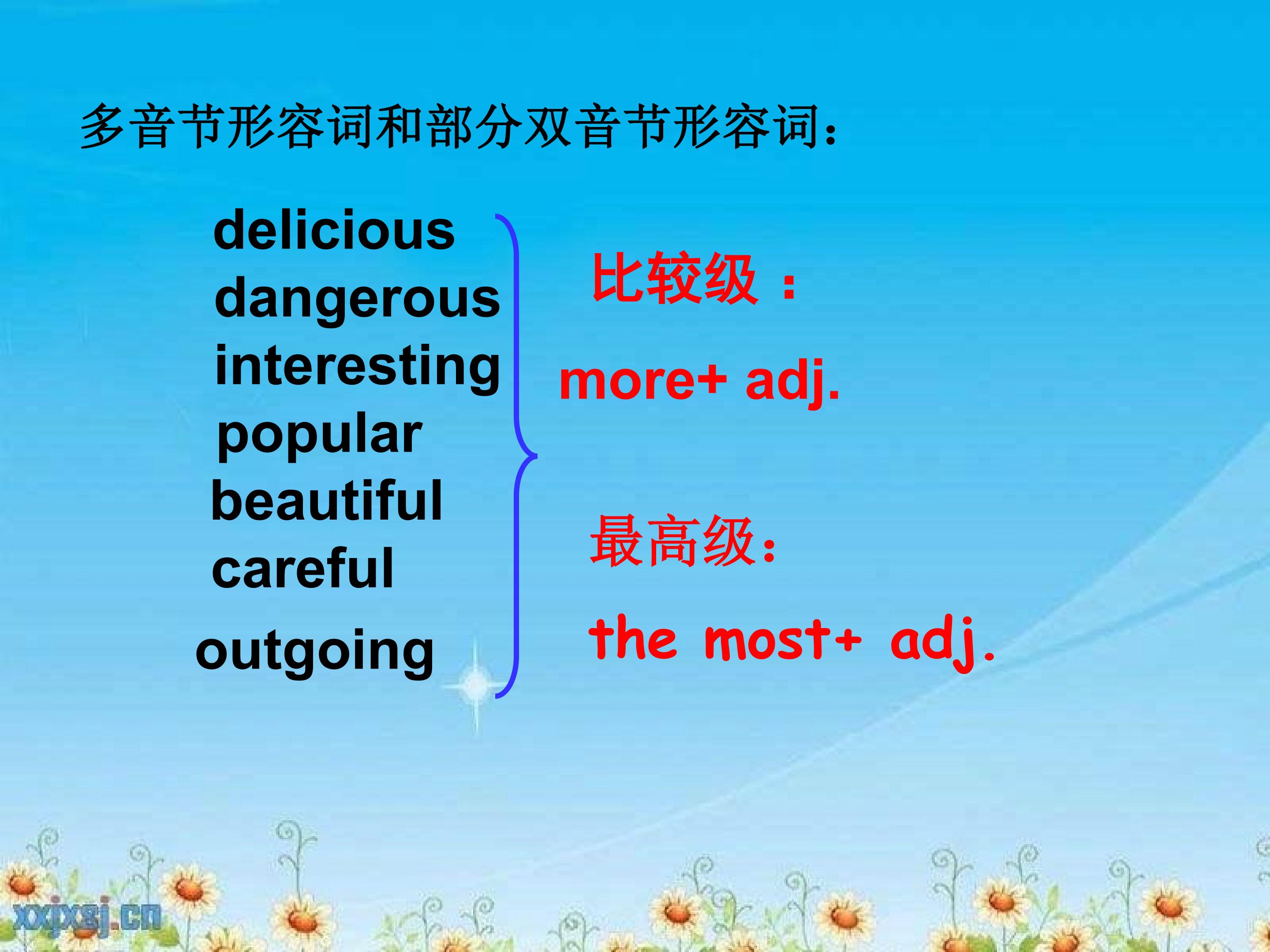 多音节形容词和部分双音节形容词：

delicious
dangerous
interesting
popular
beautiful
careful
outgoing

比较级：

more+ adj.

最高级：

the most+ adj.

xxjxsj.cn